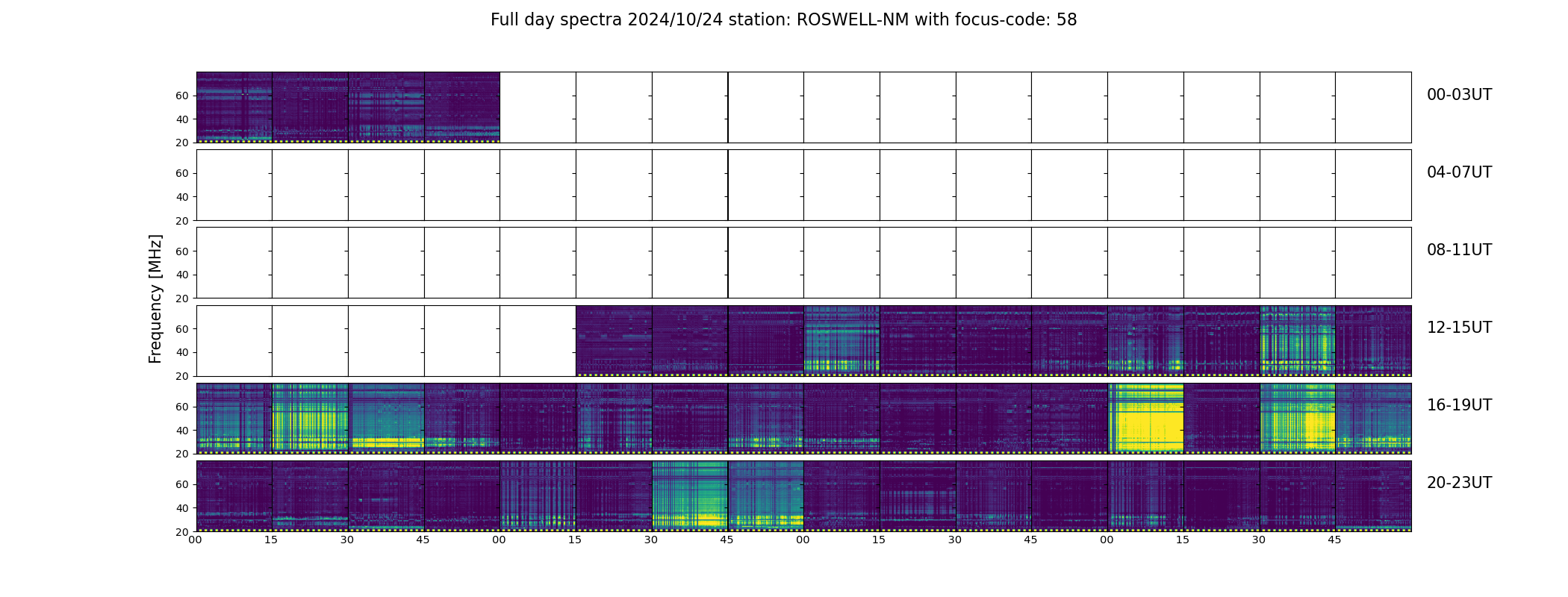 Full day spectra 2024/10/24 station: ROSWELL-NM with focus-code: 58

Frequency [MHz]

60
40
20
00-03UT

60
40
20
04-07UT

60
40
20
08-11UT

60
40
20
12-15UT

60
40
20
16-19UT

60
40
20
20-23UT

00 15 30 45 00 15 30 45 00 15 30 45 00 15 30 45